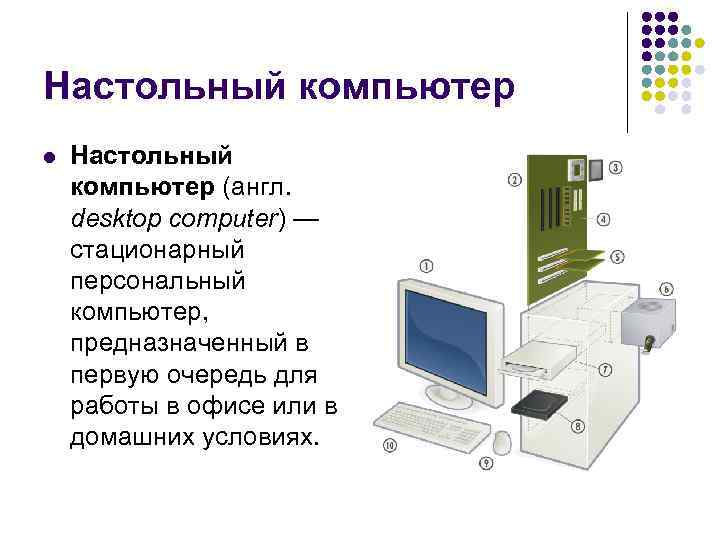 Настольный компьютер

Настольный компьютер (англ. desktop computer) — стационарный персональный компьютер, предназначенный в первую очередь для работы в офисе или в домашних условиях.

1
2
3
4
5
6
7
8
9
10